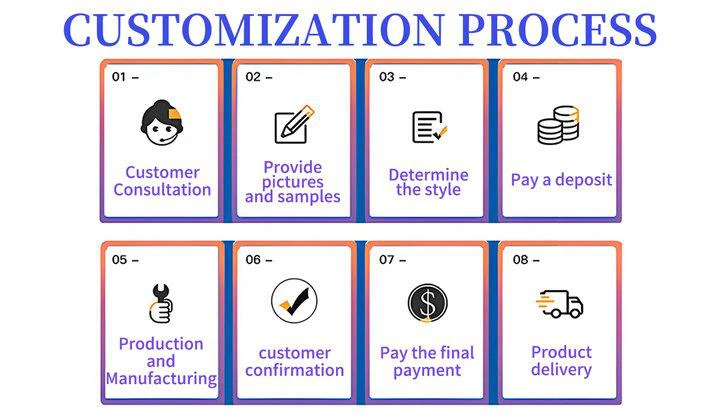 CUSTOMIZATION PROCESS

01 –

Customer Consultation

02 –

Provide pictures and samples

03 –

Determine the style

04 –

Pay a deposit

05 –

Production and Manufacturing

06 –

customer confirmation

07 –

$

Pay the final payment

08 –

Product delivery